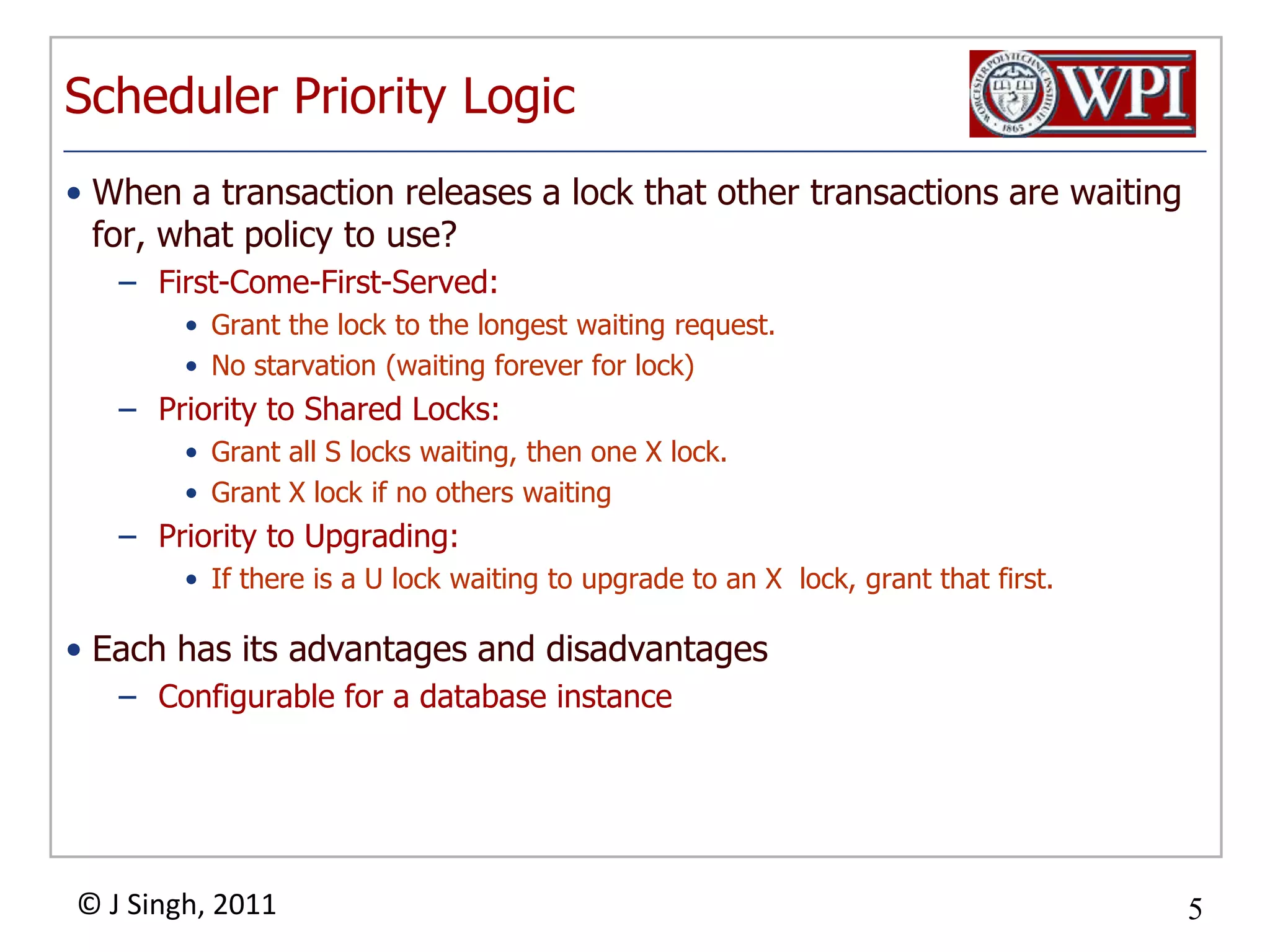 Scheduler Priority Logic

WORCESTER POLYTECHNIC INSTITUTE 1865 WPI

• When a transaction releases a lock that other transactions are waiting for, what policy to use?
  – First-Come-First-Served:
    • Grant the lock to the longest waiting request.
    • No starvation (waiting forever for lock)
  – Priority to Shared Locks:
    • Grant all S locks waiting, then one X lock.
    • Grant X lock if no others waiting
  – Priority to Upgrading:
    • If there is a U lock waiting to upgrade to an X lock, grant that first.

• Each has its advantages and disadvantages
  – Configurable for a database instance

© J Singh, 2011

5